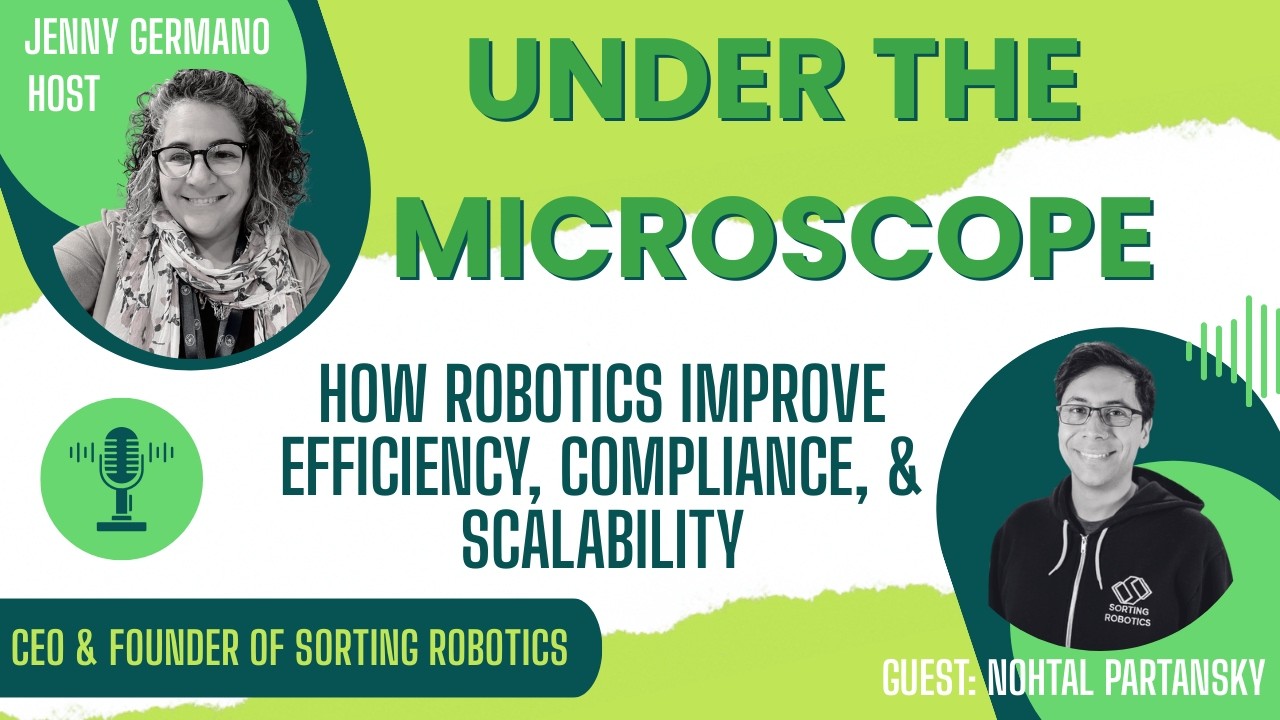 JENNY GERMANO
HOST

UNDER THE MICROSCOPE

HOW ROBOTICS IMPROVE EFFICIENCY, COMPLIANCE, & SCALABILITY

SORTING ROBOTICS

CEO & FOUNDER OF SORTING ROBOTICS

GUEST: NOHTAL PARTANSKY